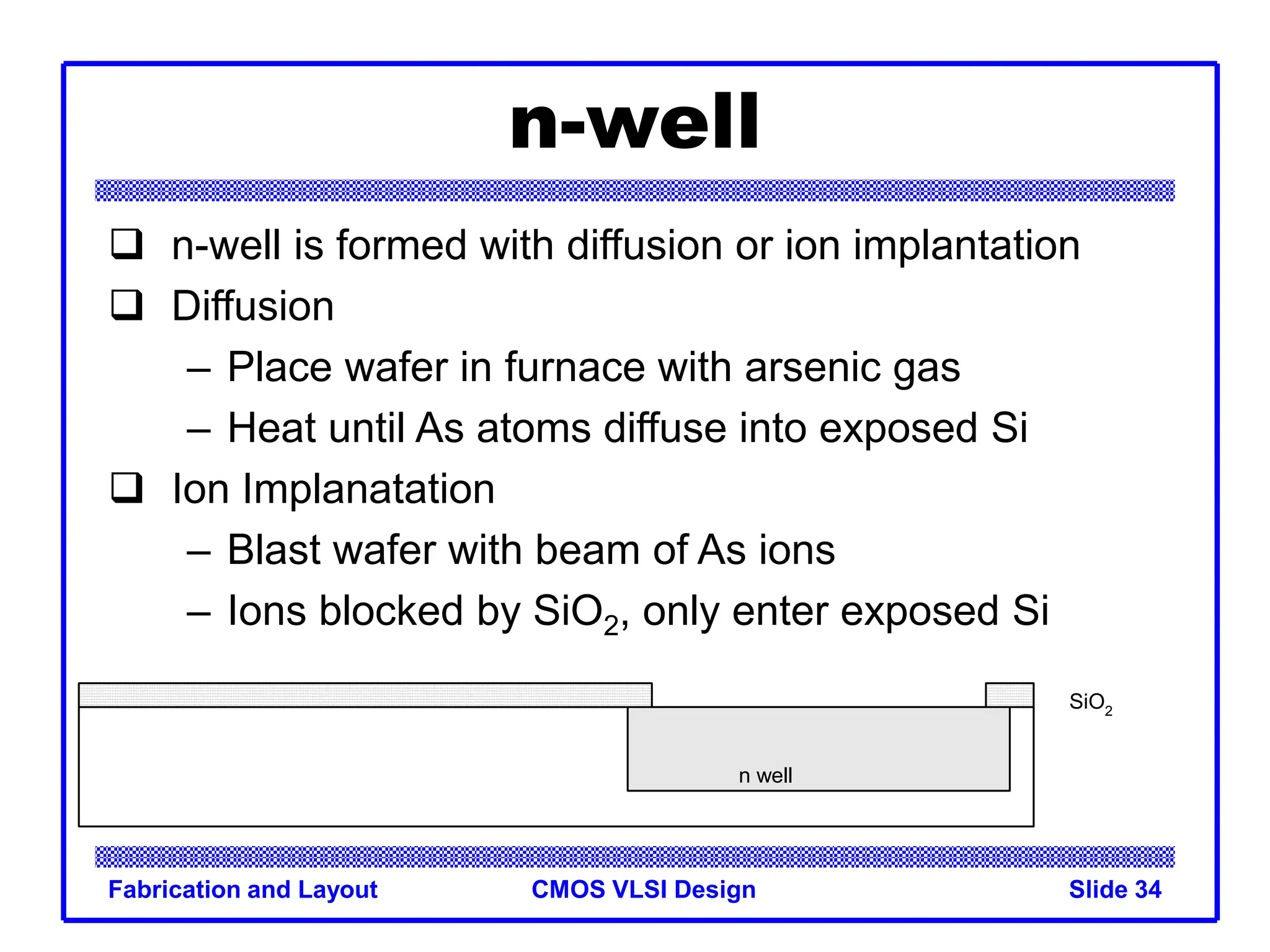 n-well

❑ n-well is formed with diffusion or ion implantation

❑ Diffusion

– Place wafer in furnace with arsenic gas

– Heat until As atoms diffuse into exposed Si

❑ Ion Implanatation

– Blast wafer with beam of As ions

– Ions blocked by $SiO_2$, only enter exposed Si

$SiO_2$

n well

Fabrication and Layout CMOS VLSI Design Slide 34